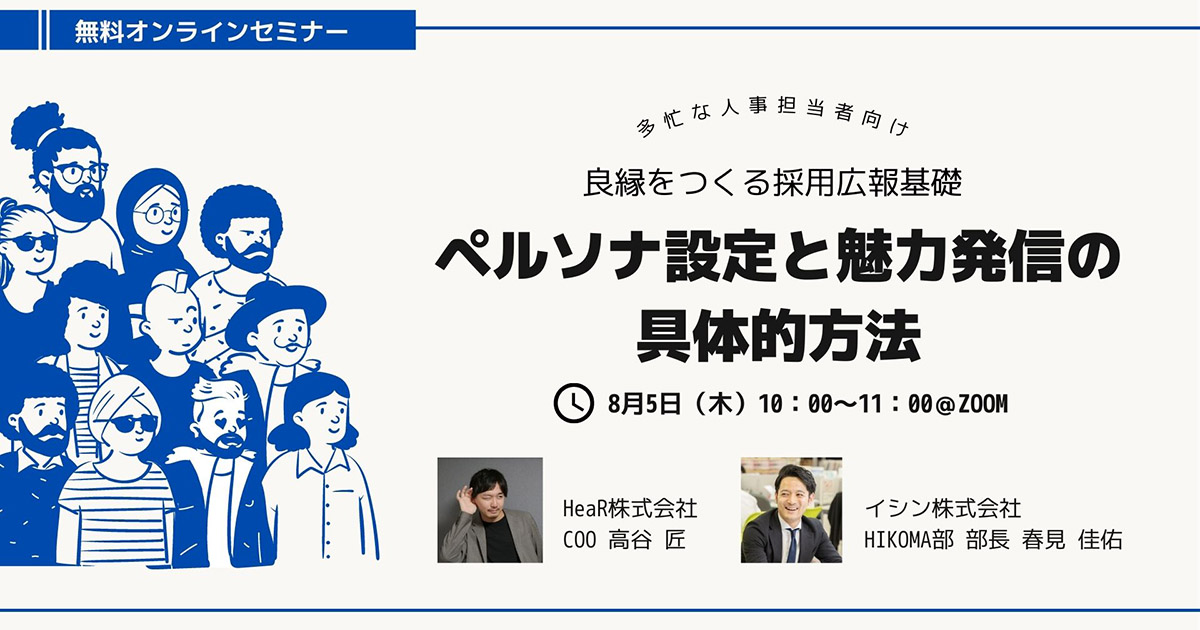 無料オンラインセミナー

多忙な人事担当者向け

良縁をつくる採用広報基礎

ペルソナ設定と魅力発信の具体的方法

8月5日（木）10：00〜11：00@ZOOM

HeaR株式会社
COO 高谷 匠

イシン株式会社
HIKOMA部 部長 春見 佳佑